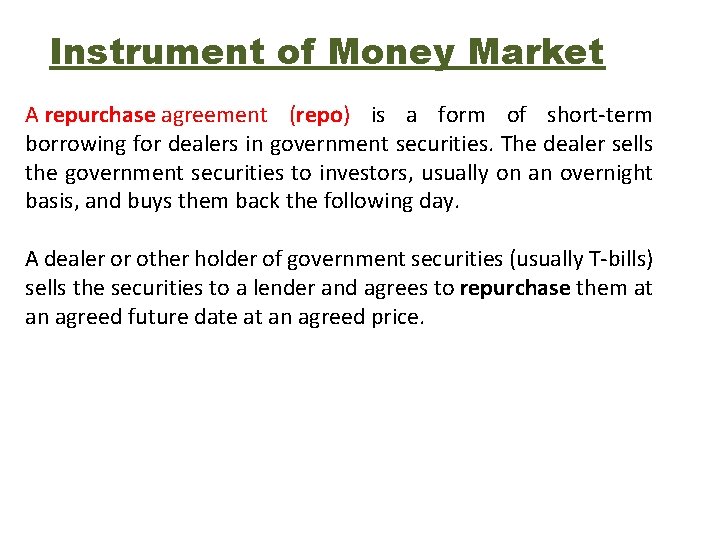 Instrument of Money Market

A repurchase agreement (repo) is a form of short-term borrowing for dealers in government securities. The dealer sells the government securities to investors, usually on an overnight basis, and buys them back the following day.

A dealer or other holder of government securities (usually T-bills) sells the securities to a lender and agrees to repurchase them at an agreed future date at an agreed price.